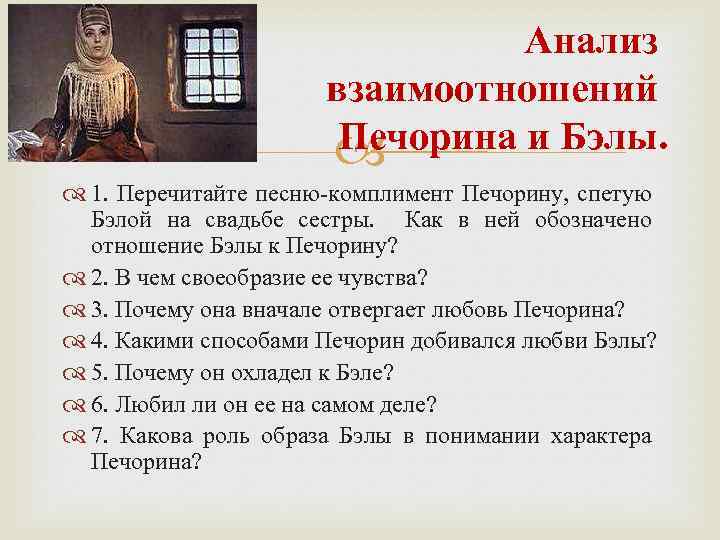 Анализ взаимоотношений Печорина и Бэлы.

1. Перечитайте песню-комплимент Печорину, спетую Бэлой на свадьбе сестры. Как в ней обозначено отношение Бэлы к Печорину?

2. В чем своеобразие ее чувства?

3. Почему она вначале отвергает любовь Печорина?

4. Какими способами Печорин добивался любви Бэлы?

5. Почему он охладел к Бэле?

6. Любил ли он ее на самом деле?

7. Какова роль образа Бэлы в понимании характера Печорина?